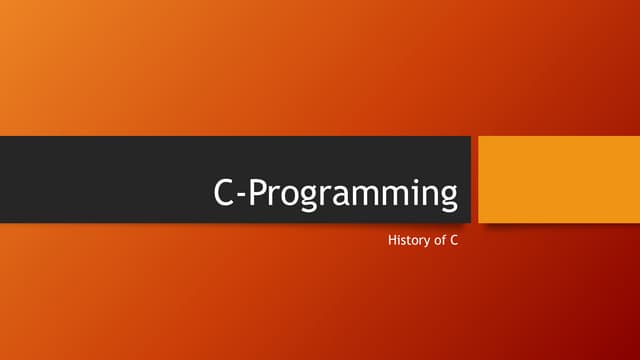 C-Programming

History of C